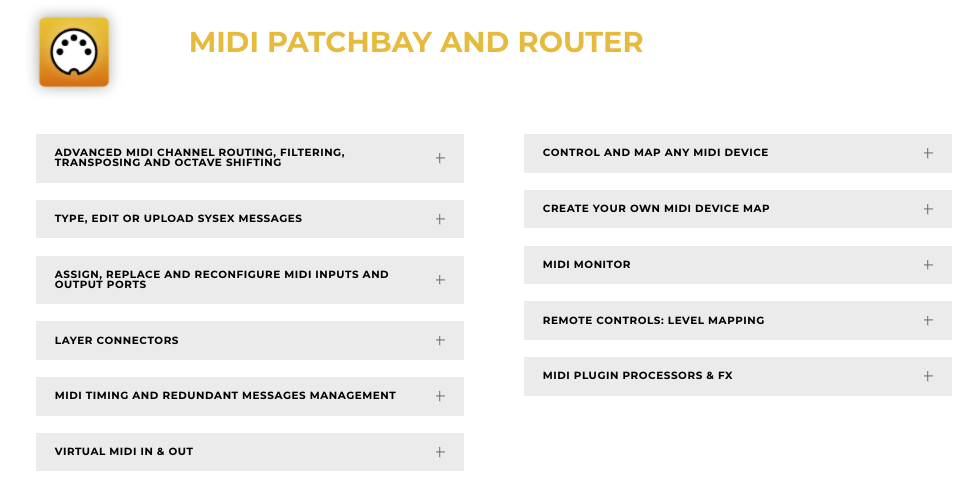 MIDI PATCHBAY AND ROUTER

ADVANCED MIDI CHANNEL ROUTING, FILTERING, TRANSPOSING AND OCTAVE SHIFTING +

TYPE, EDIT OR UPLOAD SYSEX MESSAGES +

ASSIGN, REPLACE AND RECONFIGURE MIDI INPUTS AND OUTPUT PORTS +

LAYER CONNECTORS +

MIDI TIMING AND REDUNDANT MESSAGES MANAGEMENT +

VIRTUAL MIDI IN & OUT +

CONTROL AND MAP ANY MIDI DEVICE +

CREATE YOUR OWN MIDI DEVICE MAP +

MIDI MONITOR +

REMOTE CONTROLS: LEVEL MAPPING +

MIDI PLUGIN PROCESSORS & FX +